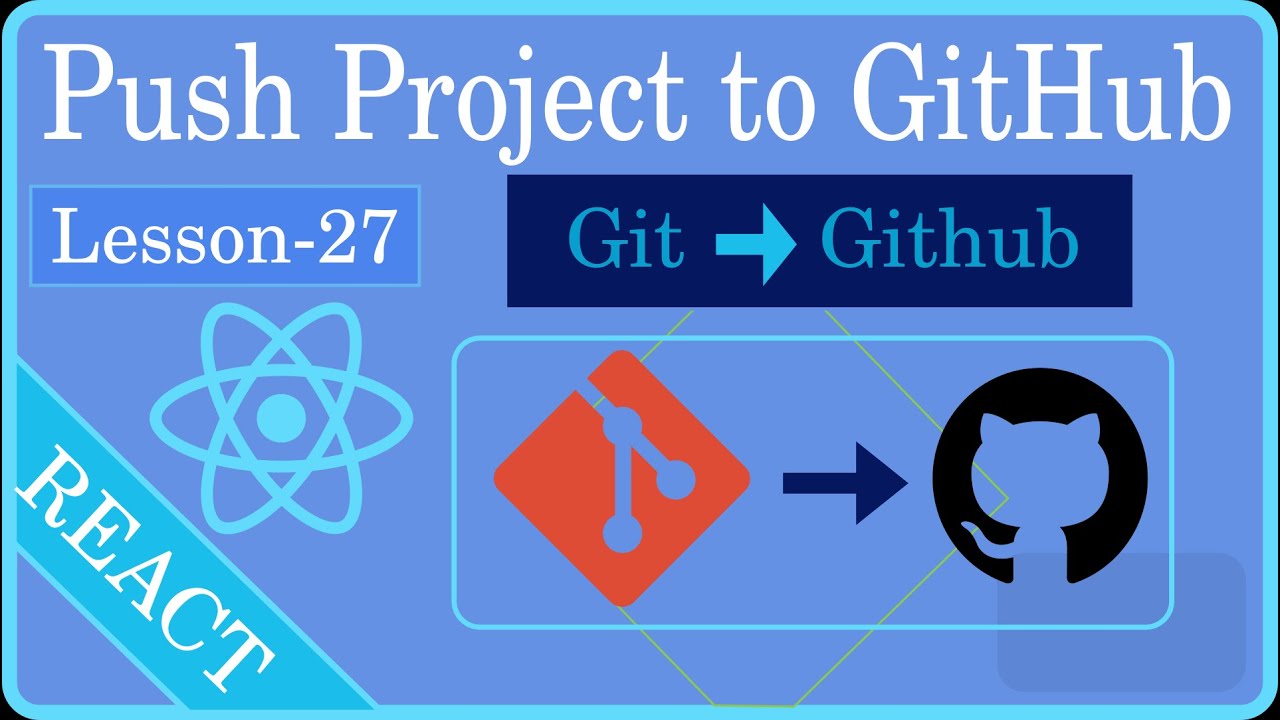 Push Project to GitHub

Lesson-27

Git → Github

REACT